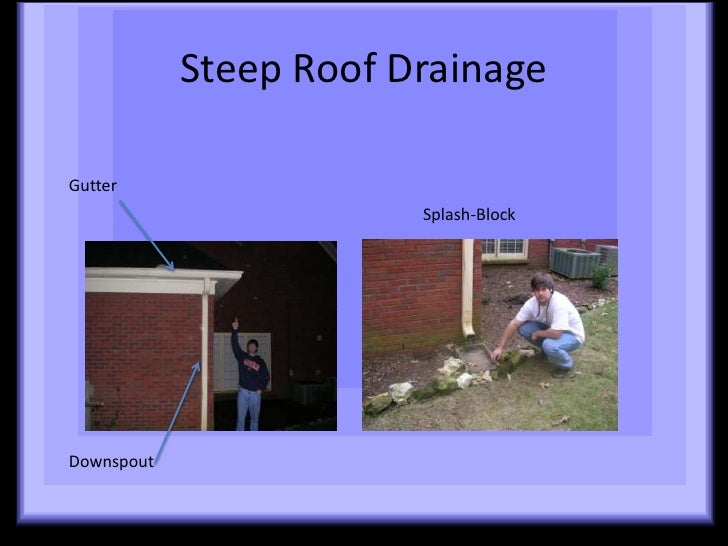 Steep Roof Drainage

Gutter

Splash-Block

Downspout